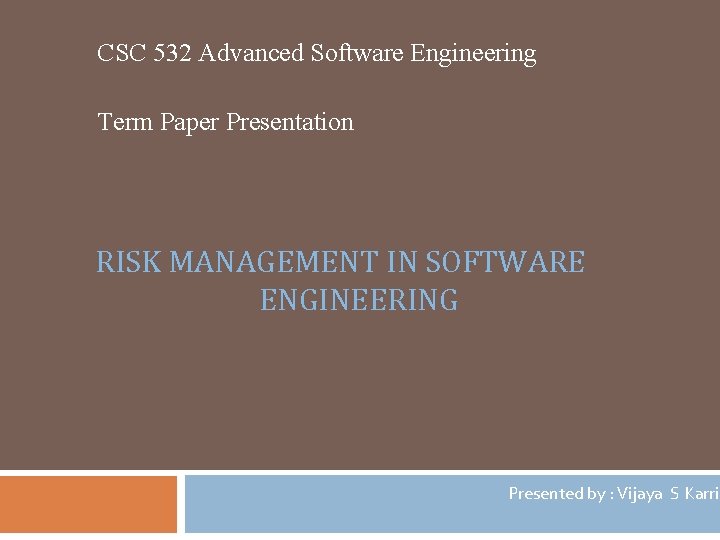 CSC 532 Advanced Software Engineering

Term Paper Presentation

RISK MANAGEMENT IN SOFTWARE ENGINEERING

Presented by : Vijaya S Karri